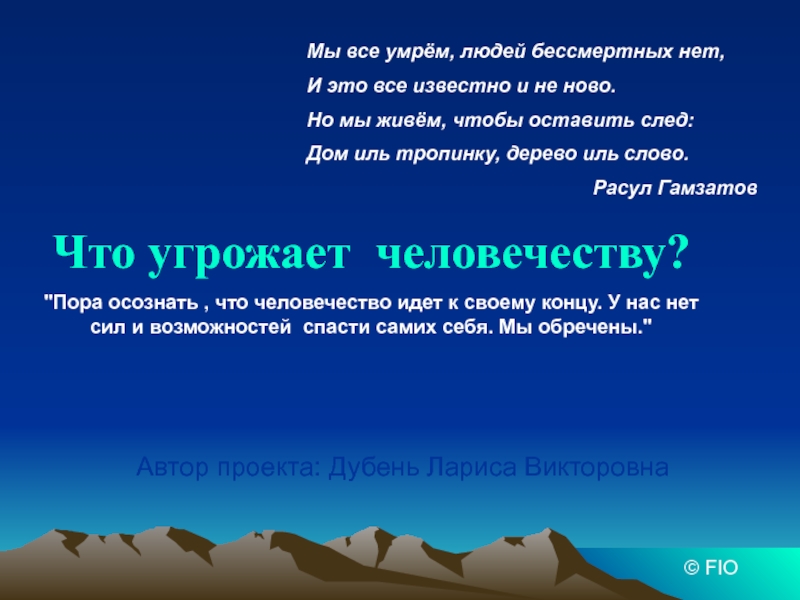 Мы все умрём, людей бессмертных нет,
И это все известно и не ново.
Но мы живём, чтобы оставить след:
Дом иль тропинку, дерево иль слово.

Расул Гамзатов

Что угрожает человечеству?

"Пора осознать , что человечество идет к своему концу. У нас нет сил и возможностей спасти самих себя. Мы обречены."

Автор проекта: Дубень Лариса Викторовна

© FIO